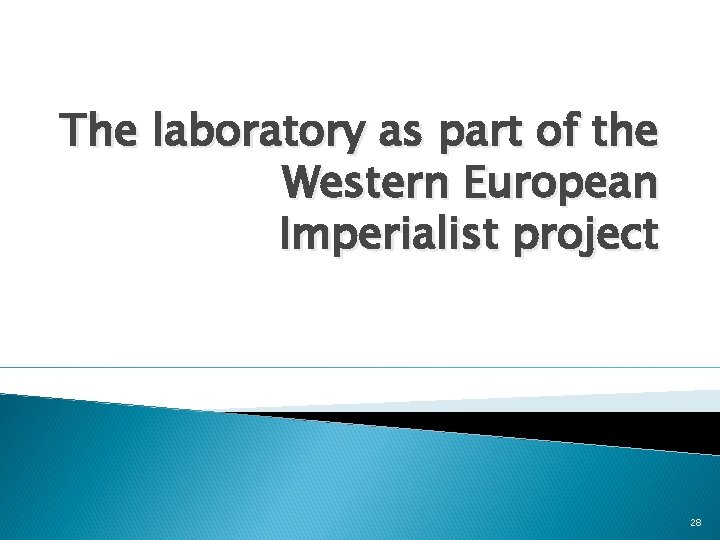 The laboratory as part of the Western European Imperialist project

28